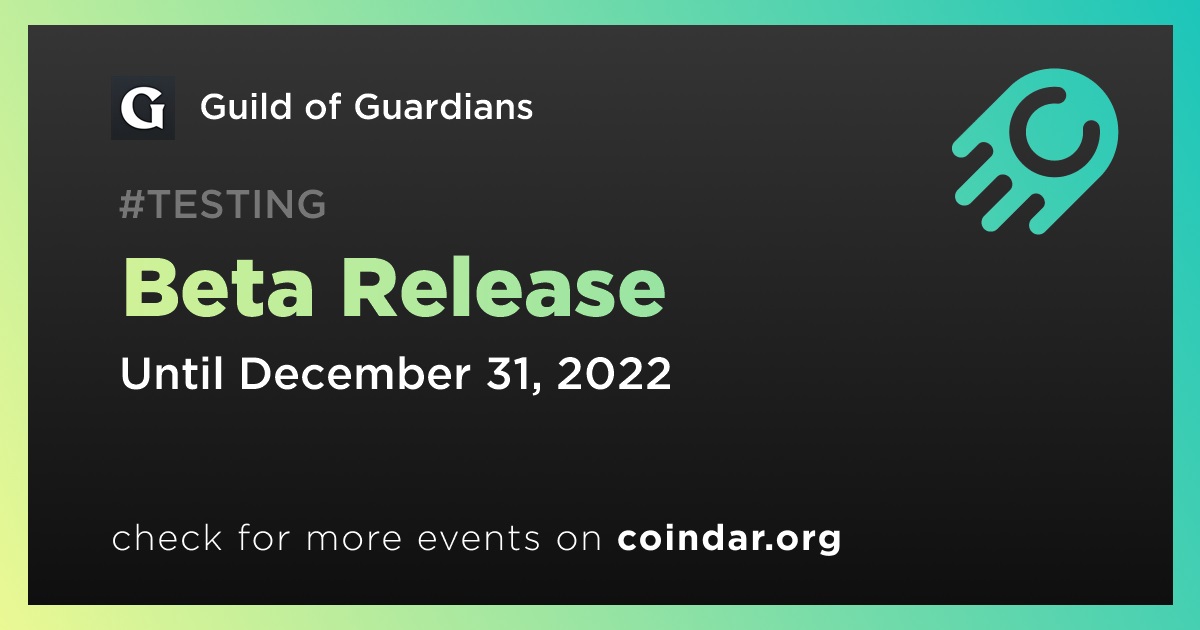 G Guild of Guardians

#TESTING

Beta Release

Until December 31, 2022

check for more events on coindar.org